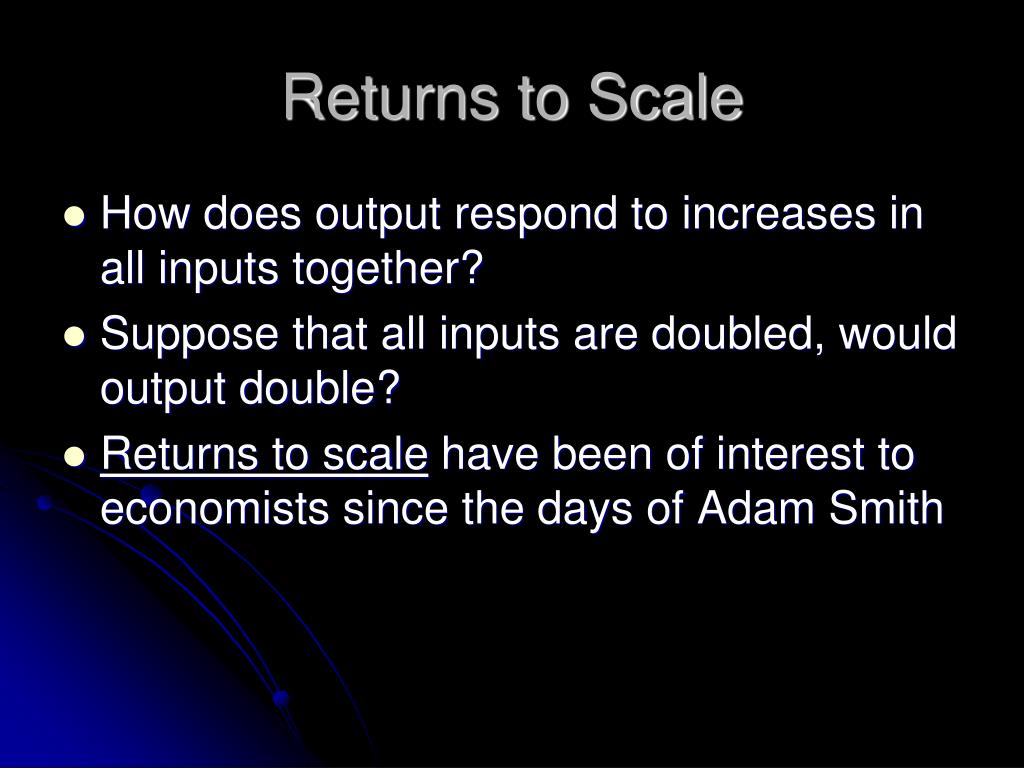 Returns to Scale

- How does output respond to increases in all inputs together?
- Suppose that all inputs are doubled, would output double?
- Returns to scale have been of interest to economists since the days of Adam Smith